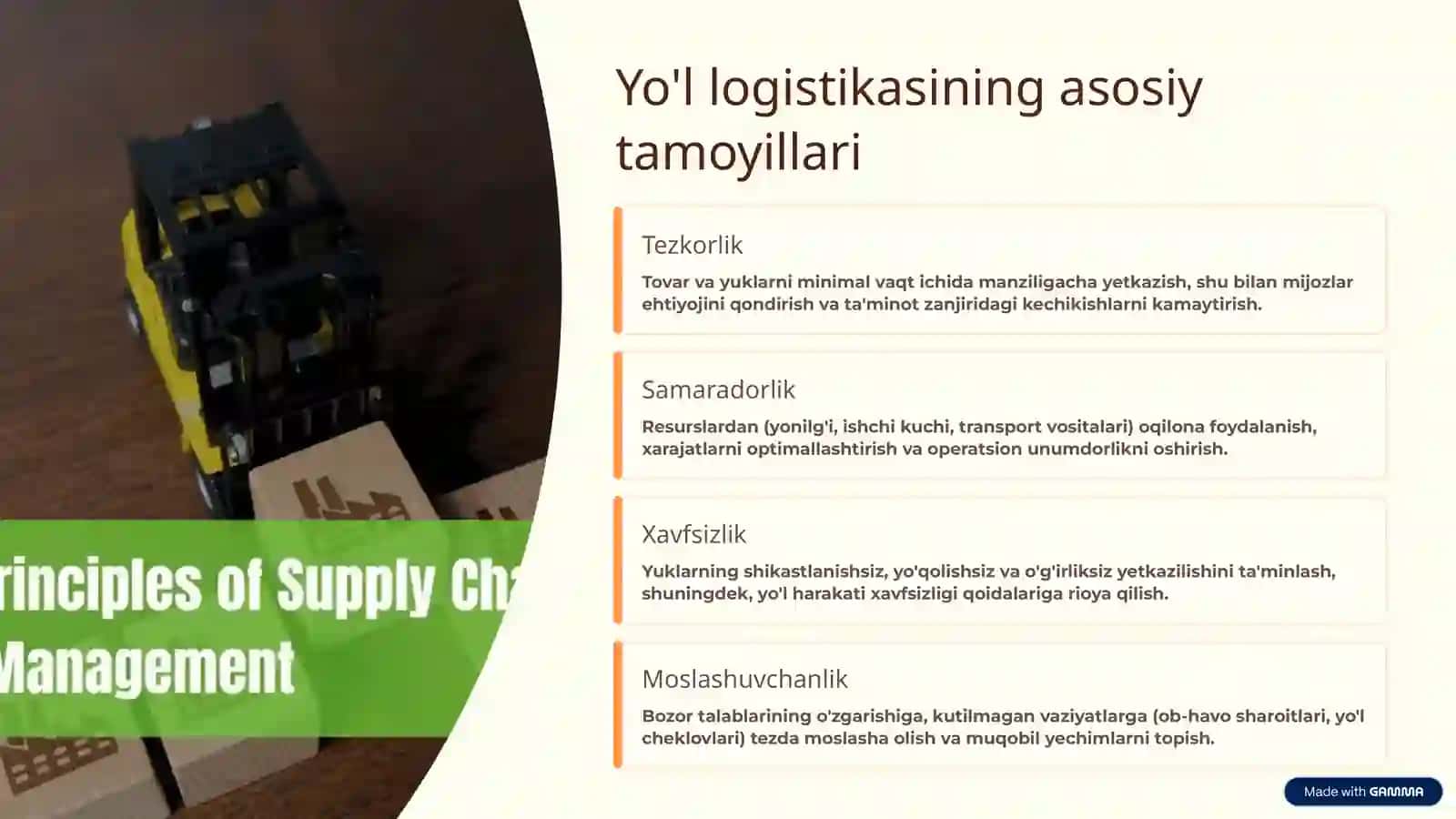 rinciples of Supply Ch
Management

Yo'l logistikasining asosiy tamoyillari

Tezkorlik

Tovar va yuklarni minimal vaqt ichida manziligacha yetkazish, shu bilan mijozlar ehtiyojini qondirish va ta'minot zanjiridagi kechikishlarni kamaytirish.

Samaradorlik

Resurslardan (yonilg'i, ishchi kuchi, transport vositalari) oqilona foydalanish, xarajatlarni optimallashtirish va operatsion unumdorlikni oshirish.

Xavfsizlik

Yuklarning shikastlanishsiz, yo'qolishsiz va o'g'irliksiz yetkazilishini ta'minlash, shuningdek, yo'l harakati xavfsizligi qoidalariga rioya qilish.

Moslashuvchanlik

Bozor talablarining o'zgarishiga, kutilmagan vaziyatlarga (ob-havo sharoitlari, yo'l cheklovlari) tezda moslasha olish va muqobil yechimlarni topish.

Made with GAMMA